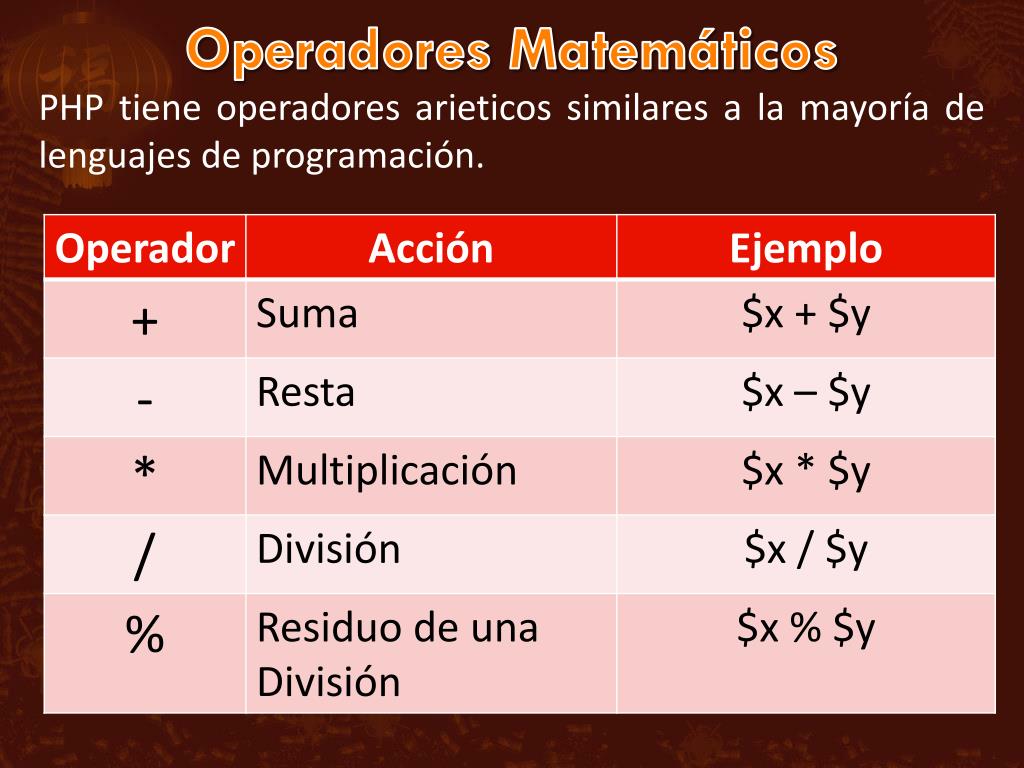 Operadores Matemáticos

PHP tiene operadores arieticos similares a la mayoría de lenguajes de programación.

| Operador | Acción | Ejemplo |
|---|---|---|
| + | Suma | \$x + \$y |
| - | Resta | \$x – \$y |
| * | Multiplicación | \$x * \$y |
| / | División | \$x / \$y |
| % | Residuo de una División | \$x % \$y |